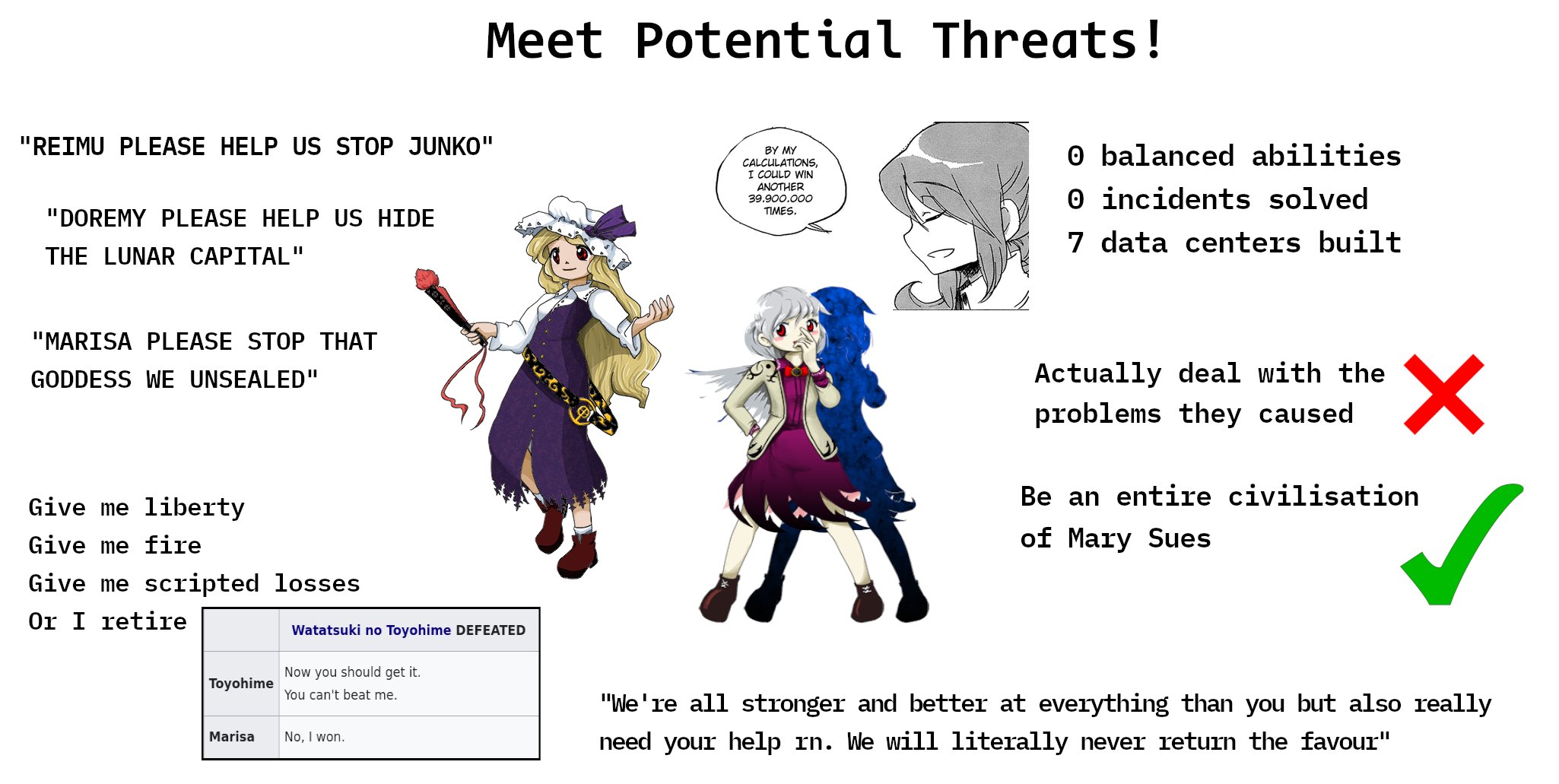 Meet Potential Threats!

"REIMU PLEASE HELP US STOP JUNKO"

"DOREMY PLEASE HELP US HIDE THE LUNAR CAPITAL"

"MARISA PLEASE STOP THAT GODDESS WE UNSEALED"

Give me liberty
Give me fire
Give me scripted losses
Or I retire

| | Watatsuki no Toyohime DEFEATED |
|---|---|
| Toyohime | Now you should get it. You can't beat me. |
| Marisa | No, I won. |

BY MY CALCULATIONS, I COULD WIN ANOTHER 39.900.000 TIMES.

0 balanced abilities
0 incidents solved
7 data centers built

Actually deal with the problems they caused

Be an entire civilisation of Mary Sues

"We're all stronger and better at everything than you but also really need your help rn. We will literally never return the favour"